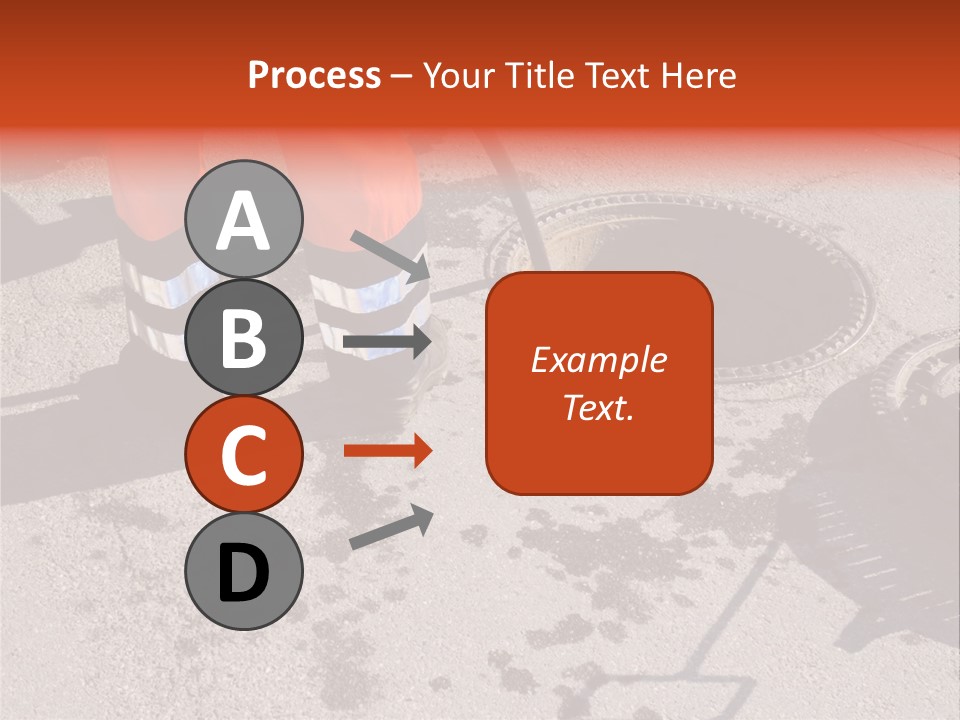 Process – Your Title Text Here

A

B

C

D

Example Text.